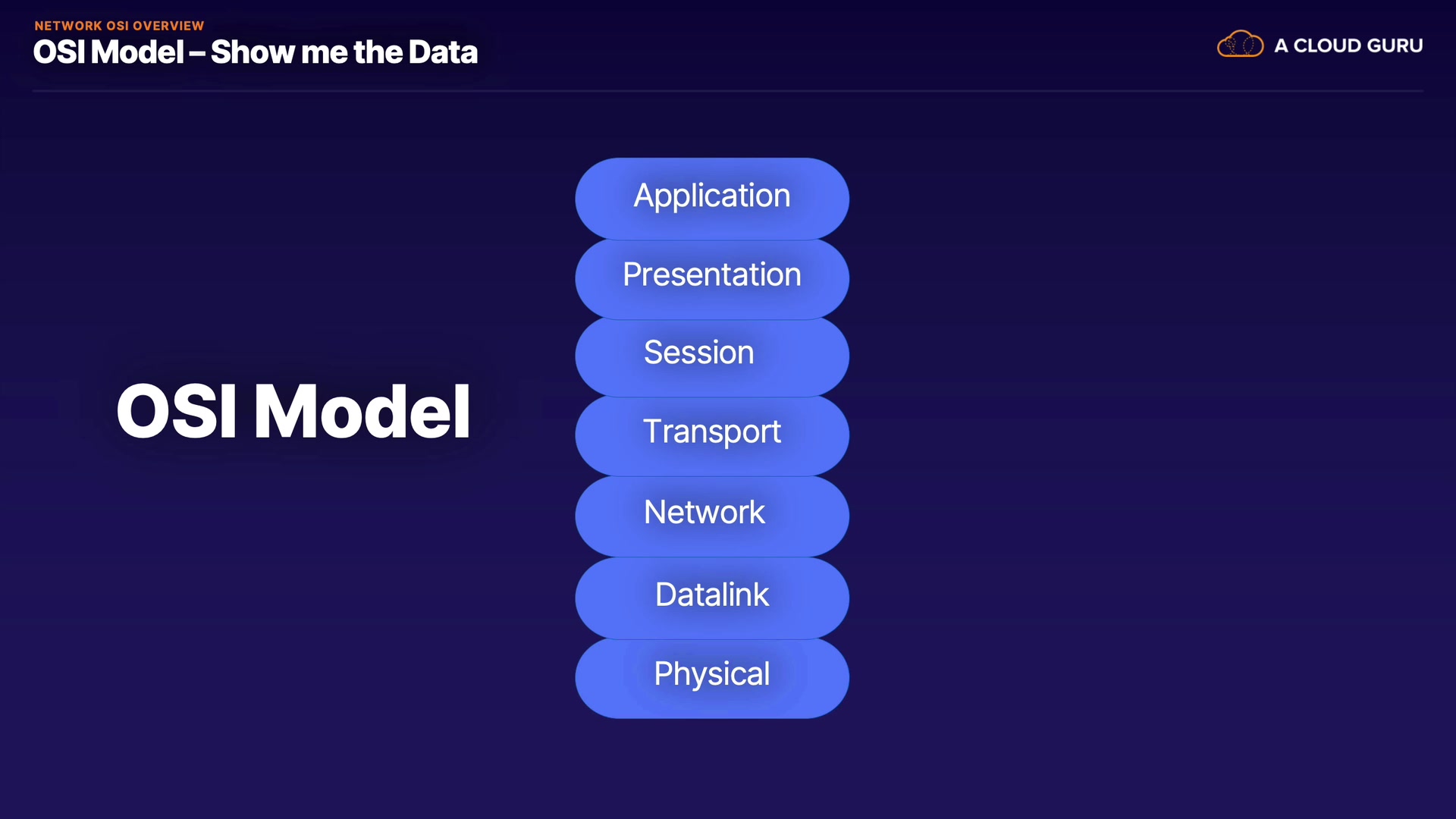 NETWORK OSI OVERVIEW
OSI Model – Show me the Data

A CLOUD GURU

OSI Model

Application
Presentation
Session
Transport
Network
Datalink
Physical